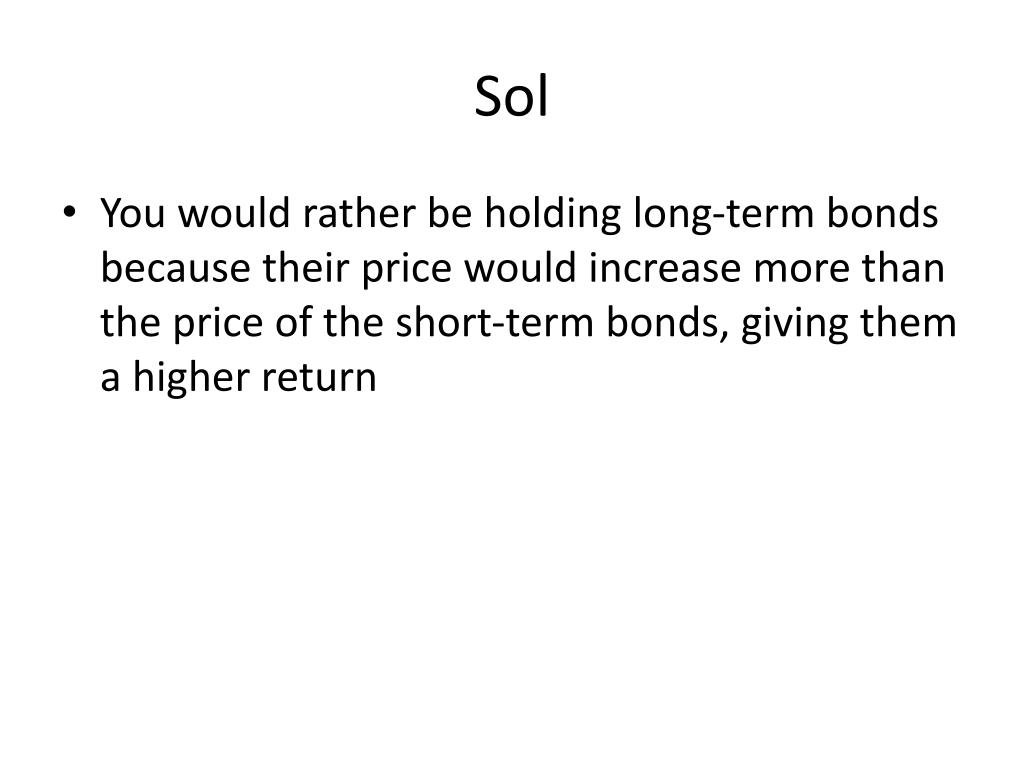 Sol

• You would rather be holding long-term bonds because their price would increase more than the price of the short-term bonds, giving them a higher return